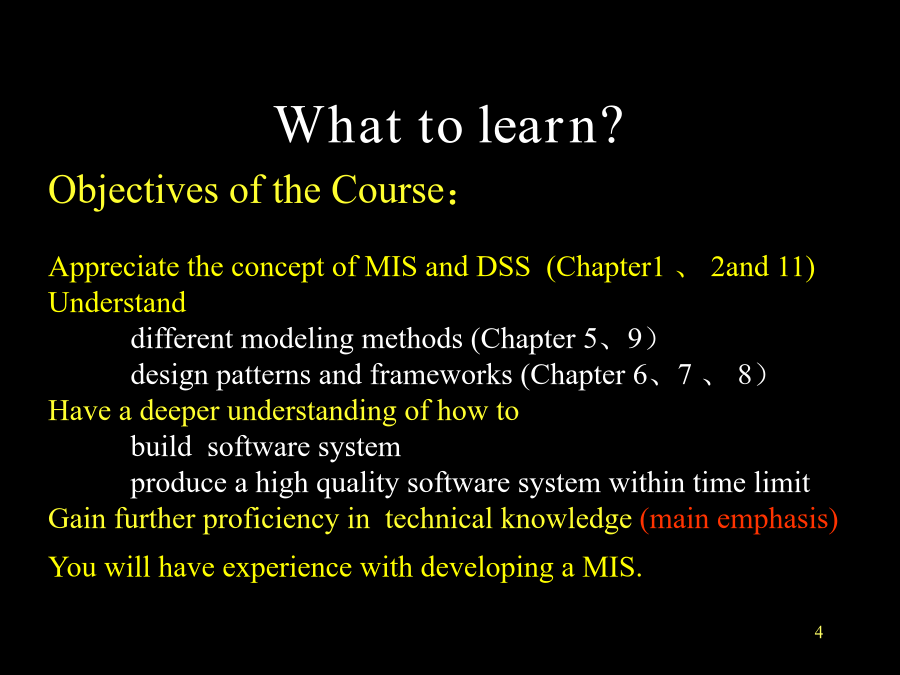 What to learn?

Objectives of the Course：

Appreciate the concept of MIS and DSS (Chapter1 、 2and 11)
Understand
different modeling methods (Chapter 5、9）
design patterns and frameworks (Chapter 6、7 、 8）
Have a deeper understanding of how to
build software system
produce a high quality software system within time limit
Gain further proficiency in technical knowledge (main emphasis)

You will have experience with developing a MIS.

4